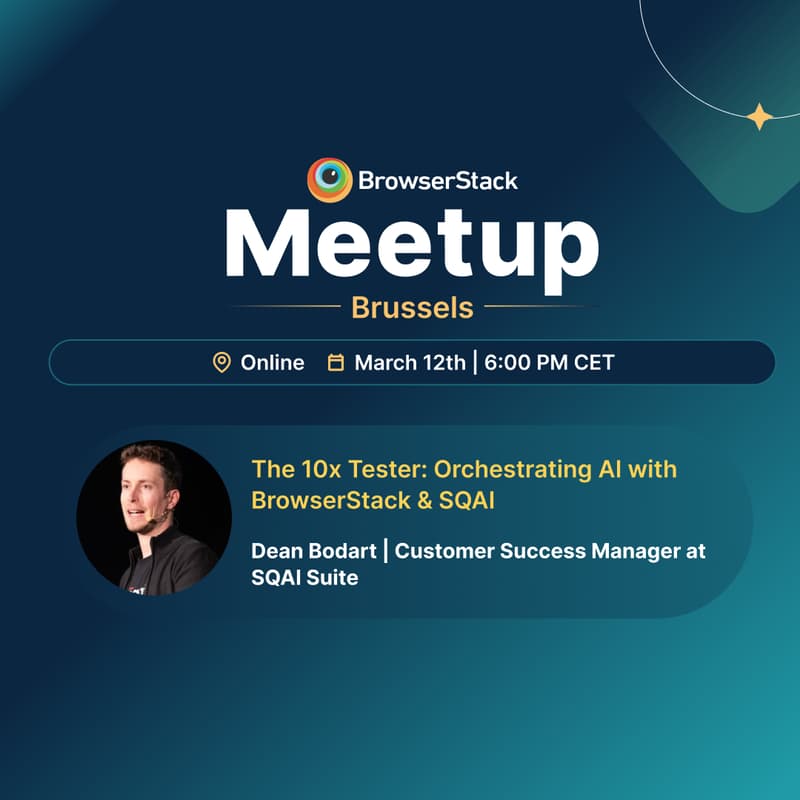 BrowserStack

Meetup

Brussels

Online March 12th | 6:00 PM CET

The 10x Tester: Orchestrating AI with BrowserStack & SQAI

Dean Bodart | Customer Success Manager at SQAI Suite